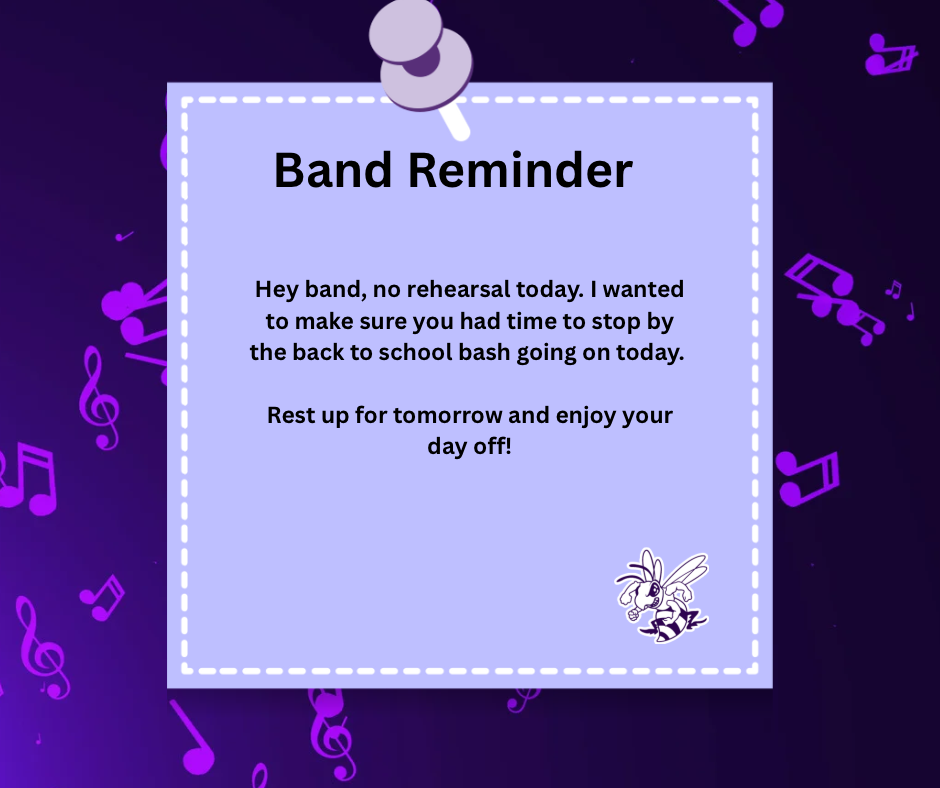 Band Reminder

Hey band, no rehearsal today. I wanted to make sure you had time to stop by the back to school bash going on today.

Rest up for tomorrow and enjoy your day off!